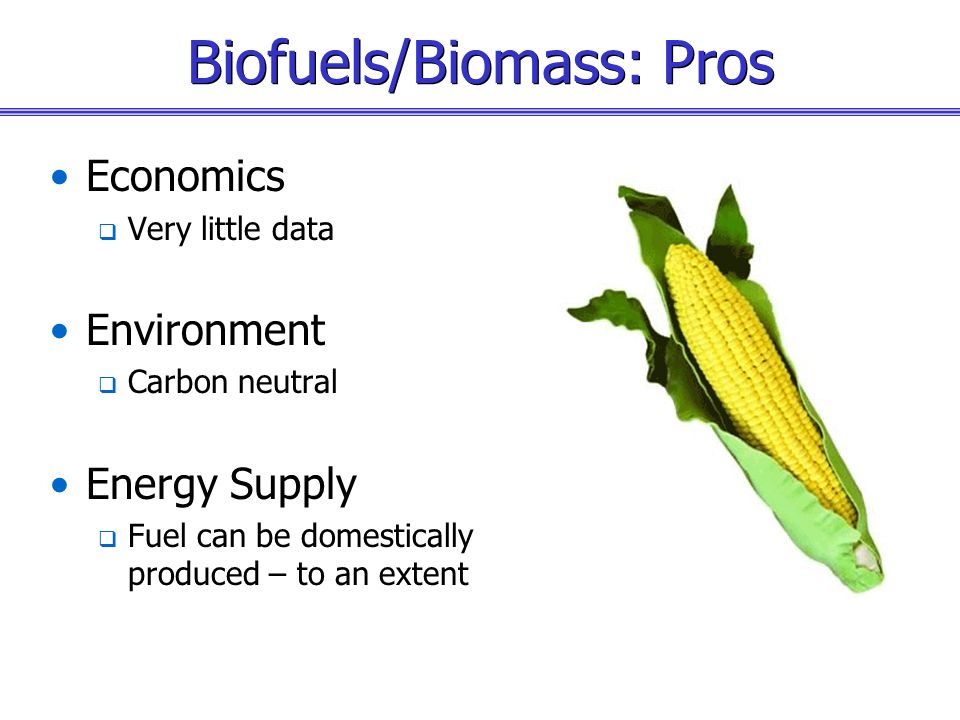 Biofuels/Biomass: Pros

• Economics
 ❑ Very little data

• Environment
 ❑ Carbon neutral

• Energy Supply
 ❑ Fuel can be domestically produced – to an extent